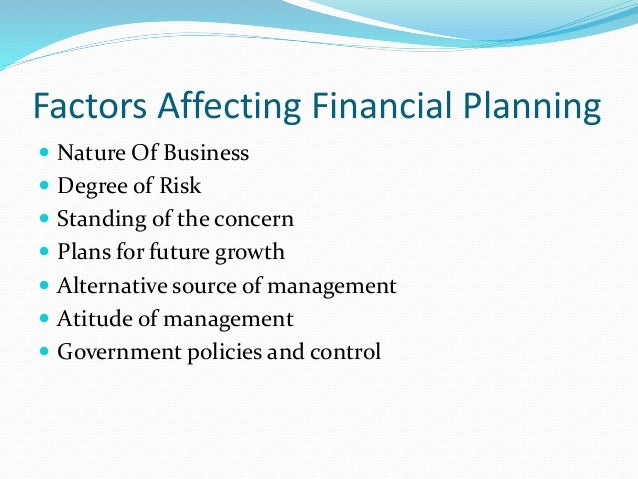 Factors Affecting Financial Planning

- Nature Of Business
- Degree of Risk
- Standing of the concern
- Plans for future growth
- Alternative source of management
- Atitude of management
- Government policies and control